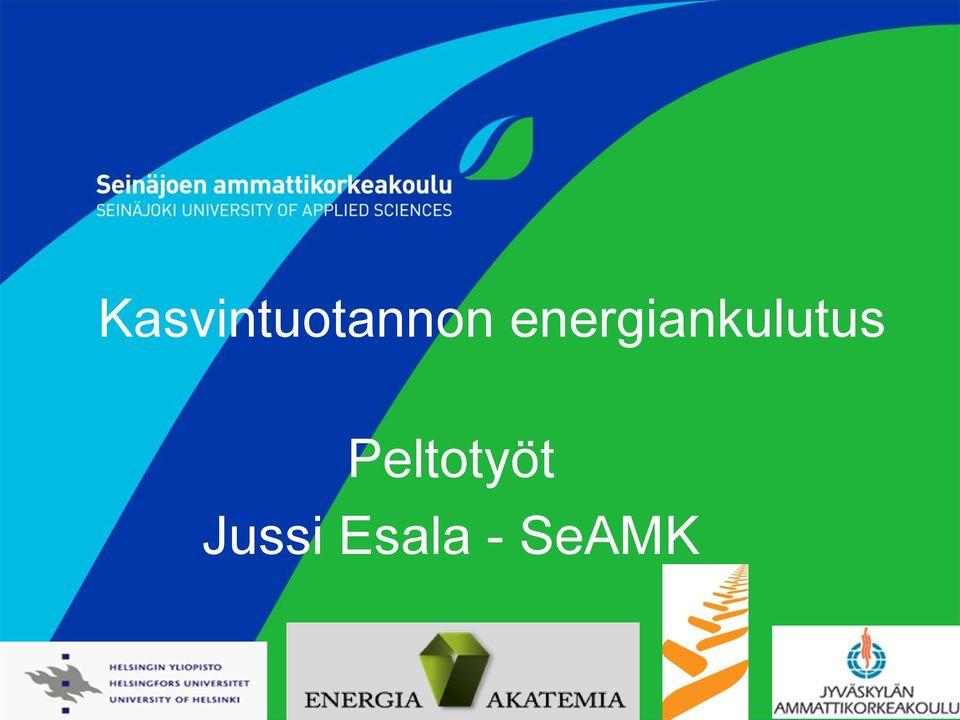 Seinäjoen ammattikorkeakoulu
SEINÄJOKI UNIVERSITY OF APPLIED SCIENCES

Kasvintuotannon energiankulutus

Peltotyöt
Jussi Esala - SeAMK

HELSINGIN YLIOPISTO
HELSINGFORS UNIVERSITET
UNIVERSITY OF HELSINKI

ENERGIA AKATEMIA

JYVÄSKYLÄN AMMATTIKORKEAKOULU